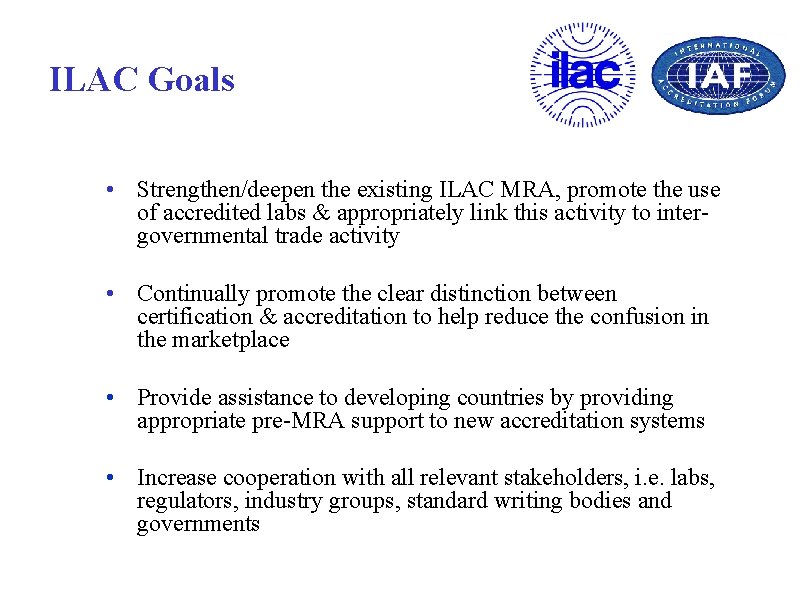 ILAC Goals

ilac

INTERNATIONAL IAF ACCREDITATION FORUM

• Strengthen/deepen the existing ILAC MRA, promote the use of accredited labs & appropriately link this activity to inter-governmental trade activity

• Continually promote the clear distinction between certification & accreditation to help reduce the confusion in the marketplace

• Provide assistance to developing countries by providing appropriate pre-MRA support to new accreditation systems

• Increase cooperation with all relevant stakeholders, i.e. labs, regulators, industry groups, standard writing bodies and governments